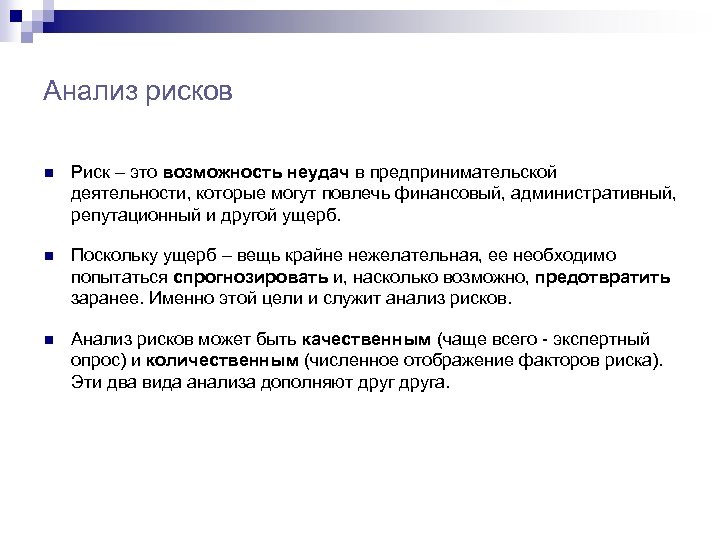 Анализ рисков

Риск – это возможность неудач в предпринимательской деятельности, которые могут повлечь финансовый, административный, репутационный и другой ущерб.

Поскольку ущерб – вещь крайне нежелательная, ее необходимо попытаться спрогнозировать и, насколько возможно, предотвратить заранее. Именно этой цели и служит анализ рисков.

Анализ рисков может быть качественным (чаще всего - экспертный опрос) и количественным (численное отображение факторов риска). Эти два вида анализа дополняют друг друга.